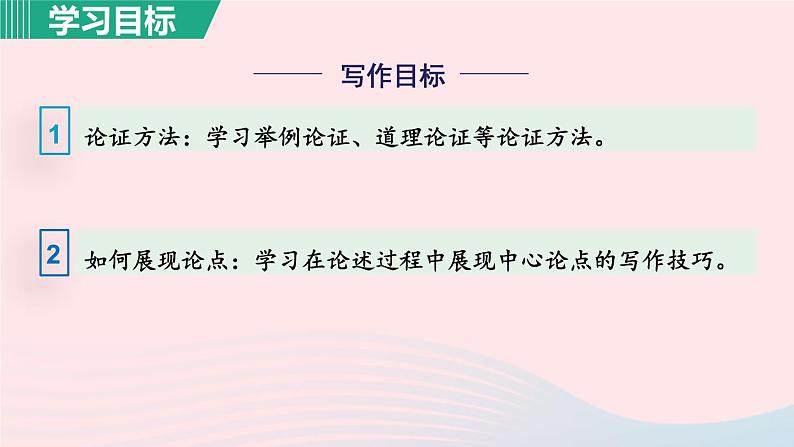 学习目标

写作目标

1 论证方法：学习举例论证、道理论证等论证方法。

2 如何展现论点：学习在论述过程中展现中心论点的写作技巧。